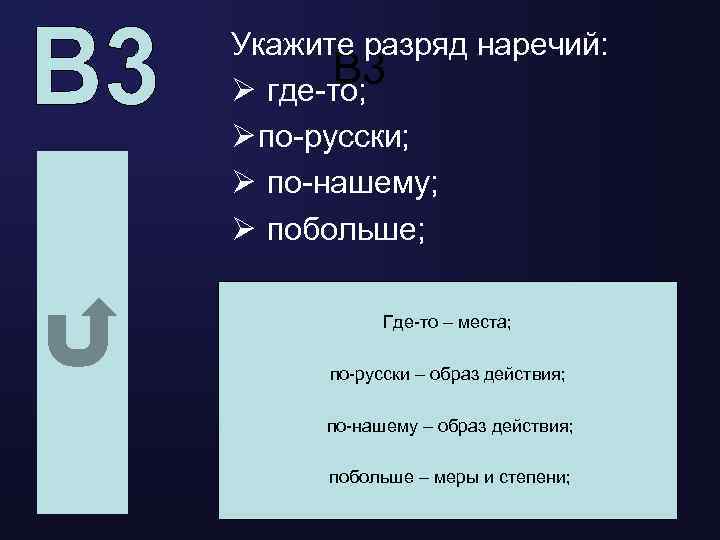 B3

Укажите разряд наречий:

B3

➢ где-то;
➢по-русски;
➢ по-нашему;
➢ побольше;

Где-то – места;

по-русски – образ действия;

по-нашему – образ действия;

побольше – меры и степени;